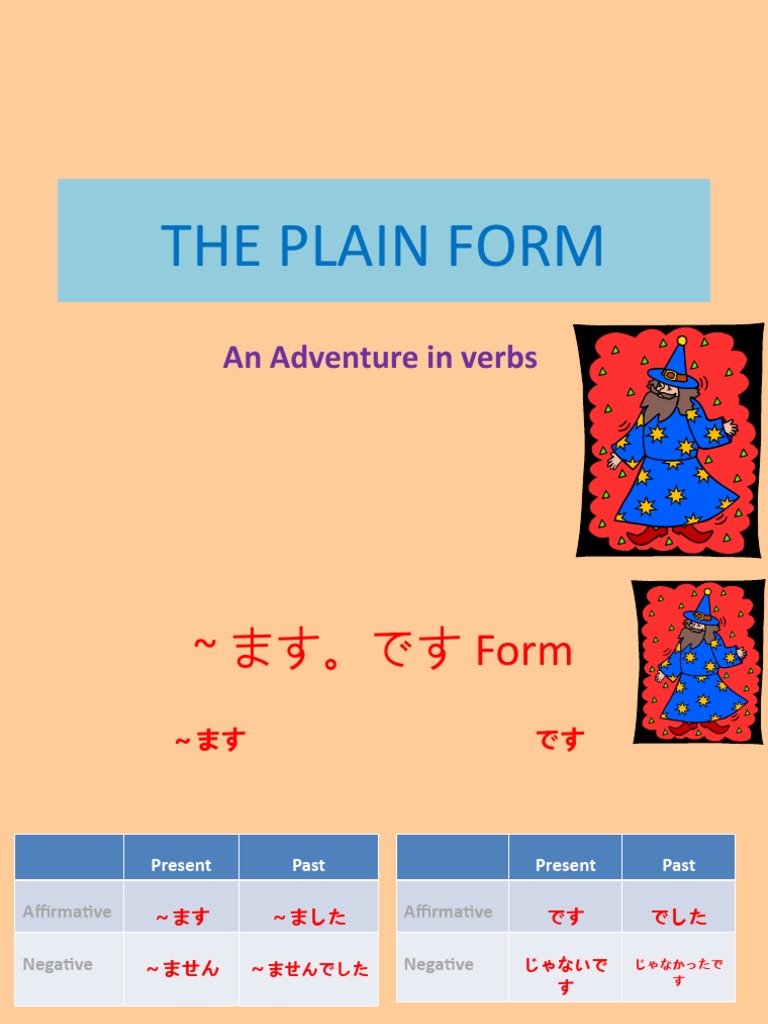 THE PLAIN FORM

An Adventure in verbs

~ます。です Form

~ます

です

| | Present | Past |
|---|---|---|
| Affirmative | ~ます | ~ました |
| Negative | ~ません | ~ませんでした |

| | Present | Past |
|---|---|---|
| Affirmative | です | でした |
| Negative | じゃないです | じゃなかったです |